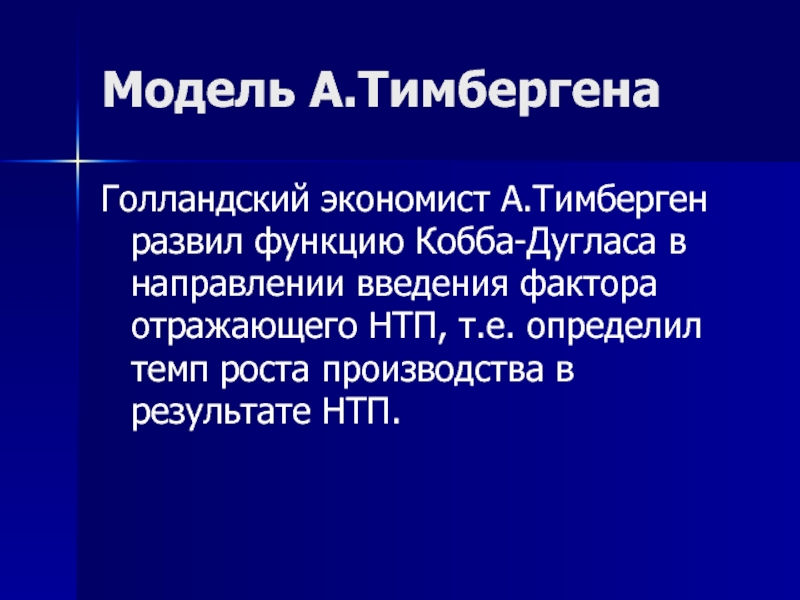 Модель А.Тимбергена

Голландский экономист А.Тимберген развил функцию Кобба-Дугласа в направлении введения фактора отражающего НТП, т.е. определил темп роста производства в результате НТП.